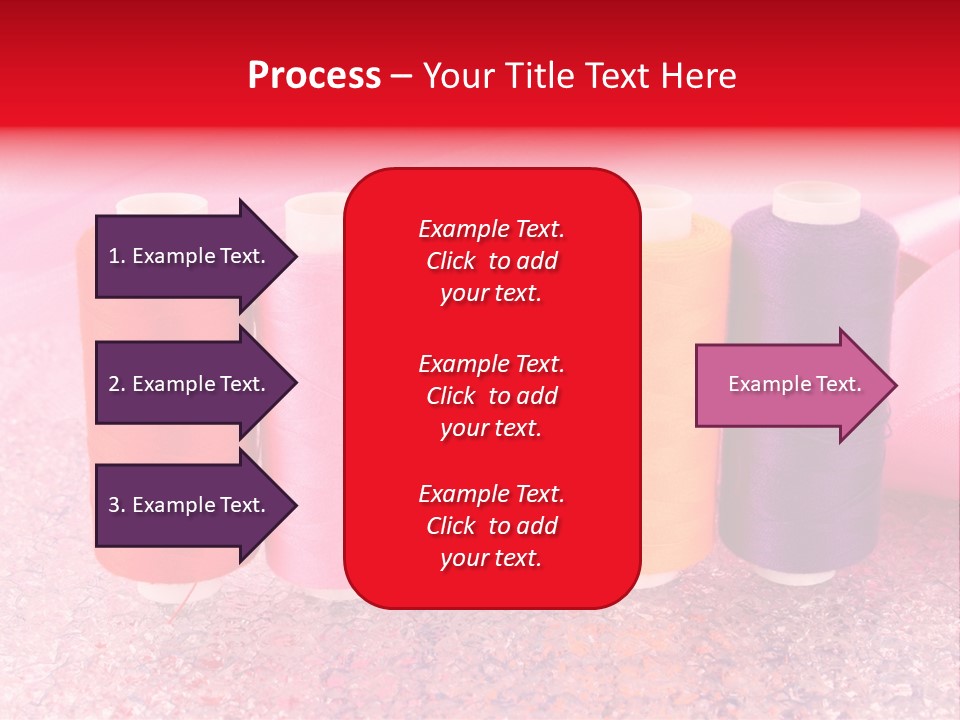 Process – Your Title Text Here

1. Example Text.

2. Example Text.

3. Example Text.

Example Text. Click to add your text.

Example Text. Click to add your text.

Example Text. Click to add your text.

Example Text.